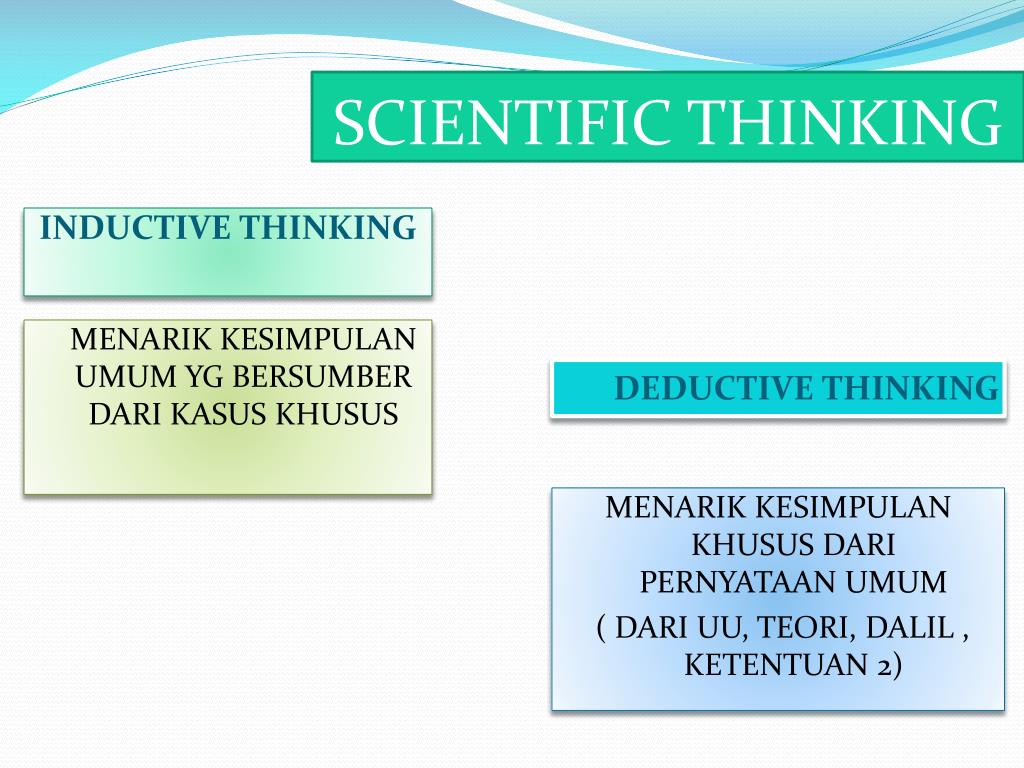 SCIENTIFIC THINKING

INDUCTIVE THINKING

MENARIK KESIMPULAN UMUM YG BERSUMBER DARI KASUS KHUSUS

DEDUCTIVE THINKING

MENARIK KESIMPULAN KHUSUS DARI PERNYATAAN UMUM
( DARI UU, TEORI, DALIL , KETENTUAN 2)